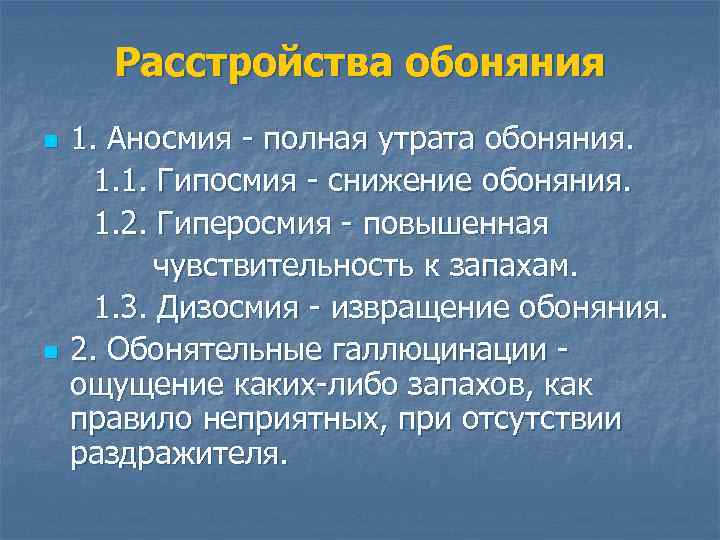 Расстройства обоняния

1. Аносмия - полная утрата обоняния.
1.1. Гипосмия - снижение обоняния.
1.2. Гиперосмия - повышенная чувствительность к запахам.
1.3. Дизосмия - извращение обоняния.

2. Обонятельные галлюцинации - ощущение каких-либо запахов, как правило неприятных, при отсутствии раздражителя.